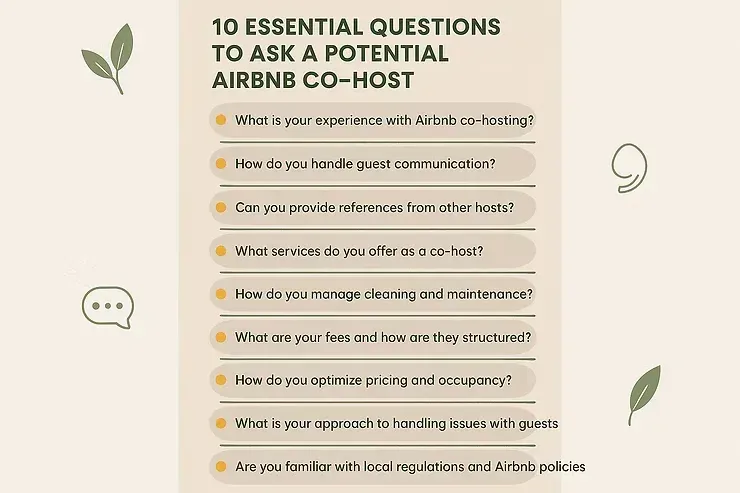 10 ESSENTIAL QUESTIONS TO ASK A POTENTIAL AIRBNB CO-HOST

What is your experience with Airbnb co-hosting?

How do you handle guest communication?

Can you provide references from other hosts?

What services do you offer as a co-host?

How do you manage cleaning and maintenance?

What are your fees and how are they structured?

How do you optimize pricing and occupancy?

What is your approach to handling issues with guests

Are you familiar with local regulations and Airbnb policies